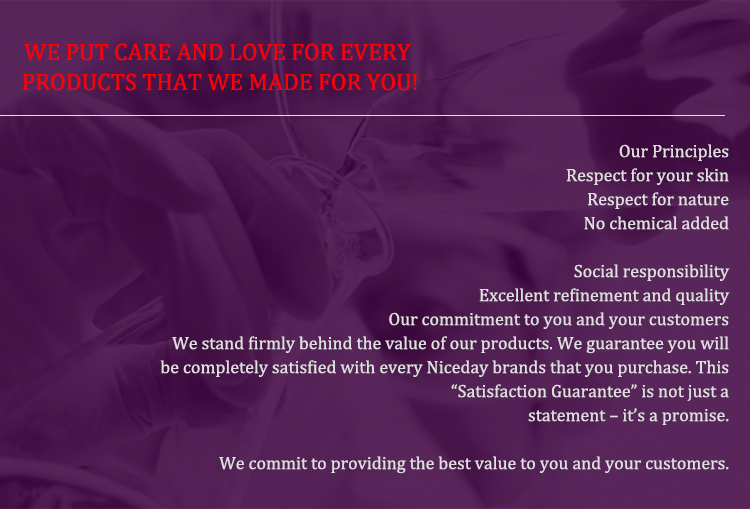 WE PUT CARE AND LOVE FOR EVERY PRODUCTS THAT WE MADE FOR YOU!

Our Principles
Respect for your skin
Respect for nature
No chemical added

Social responsibility
Excellent refinement and quality
Our commitment to you and your customers
We stand firmly behind the value of our products. We guarantee you will be completely satisfied with every Niceday brands that you purchase. This “Satisfaction Guarantee” is not just a statement – it’s a promise.

We commit to providing the best value to you and your customers.